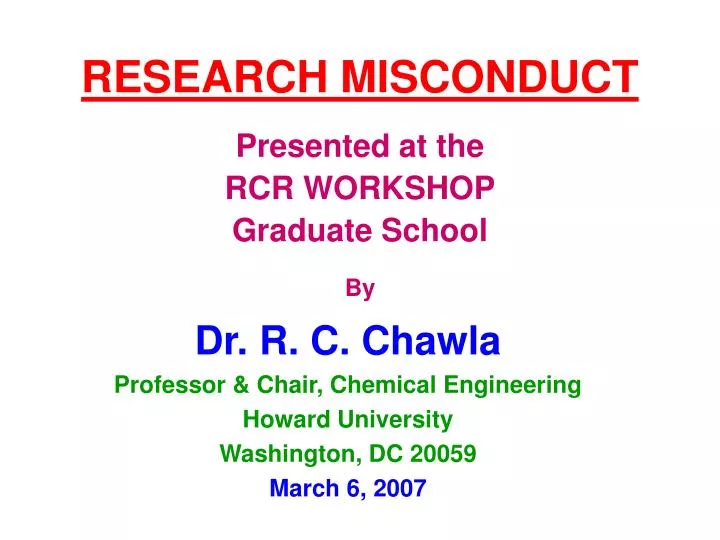 RESEARCH MISCONDUCT

Presented at the
RCR WORKSHOP
Graduate School

By

Dr. R. C. Chawla

Professor & Chair, Chemical Engineering
Howard University
Washington, DC 20059
March 6, 2007